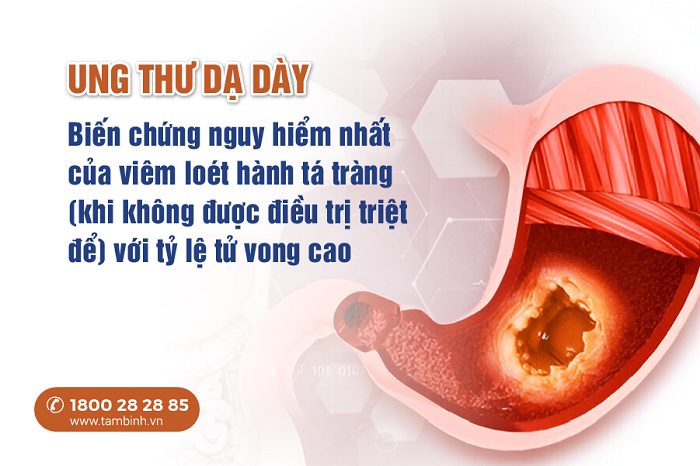 UNG THƯ DẠ DÀY

Biến chứng nguy hiểm nhất của viêm loét hành tá tràng (khi không được điều trị triệt để) với tỷ lệ tử vong cao

1800 28 28 85
www.tambinh.vn